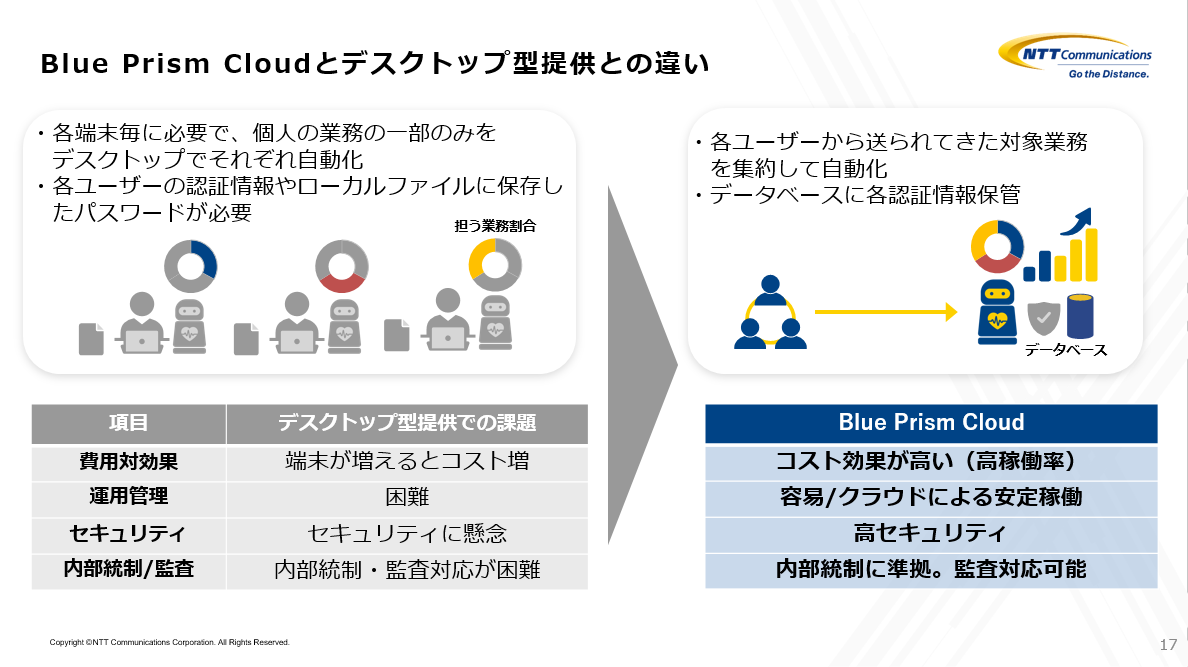 Blue Prism Cloudとデスクトップ型提供との違い

NTT Communications
Go the Distance.

・各端末毎に必要で、個人の業務の一部のみをデスクトップでそれぞれ自動化
・各ユーザーの認証情報やローカルファイルに保存したパスワードが必要

担う業務割合

・各ユーザーから送られてきた対象業務を集約して自動化
・データベースに各認証情報保管

データベース

| 項目 | デスクトップ型提供での課題 |
|---|---|
| 費用対効果 | 端末が増えるとコスト増 |
| 運用管理 | 困難 |
| セキュリティ | セキュリティに懸念 |
| 内部統制/監査 | 内部統制・監査対応が困難 |

| Blue Prism Cloud |
|---|
| コスト効果が高い（高稼働率） |
| 容易/クラウドによる安定稼働 |
| 高セキュリティ |
| 内部統制に準拠。監査対応可能 |

Copyright ©NTT Communications Corporation. All Rights Reserved.

17